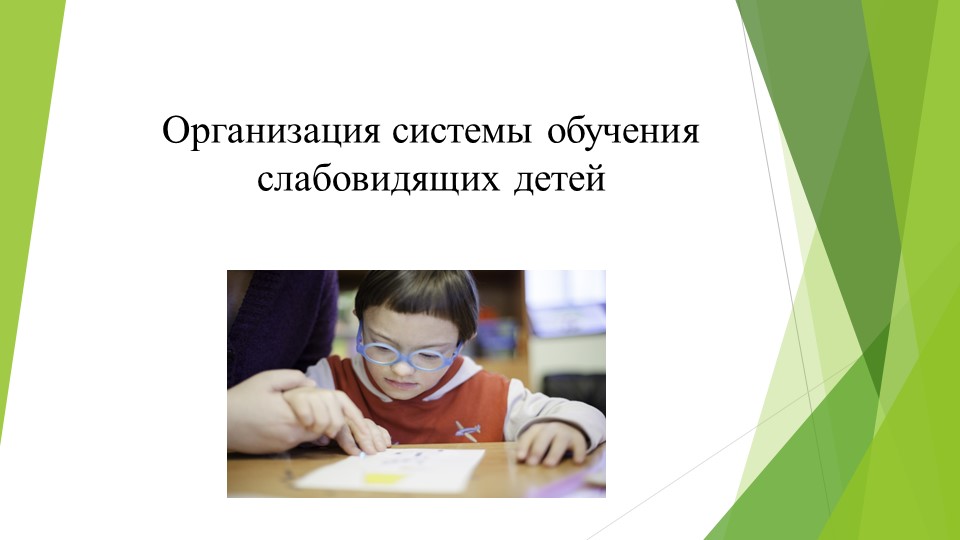 Организация системы обучения слабовидящих детей